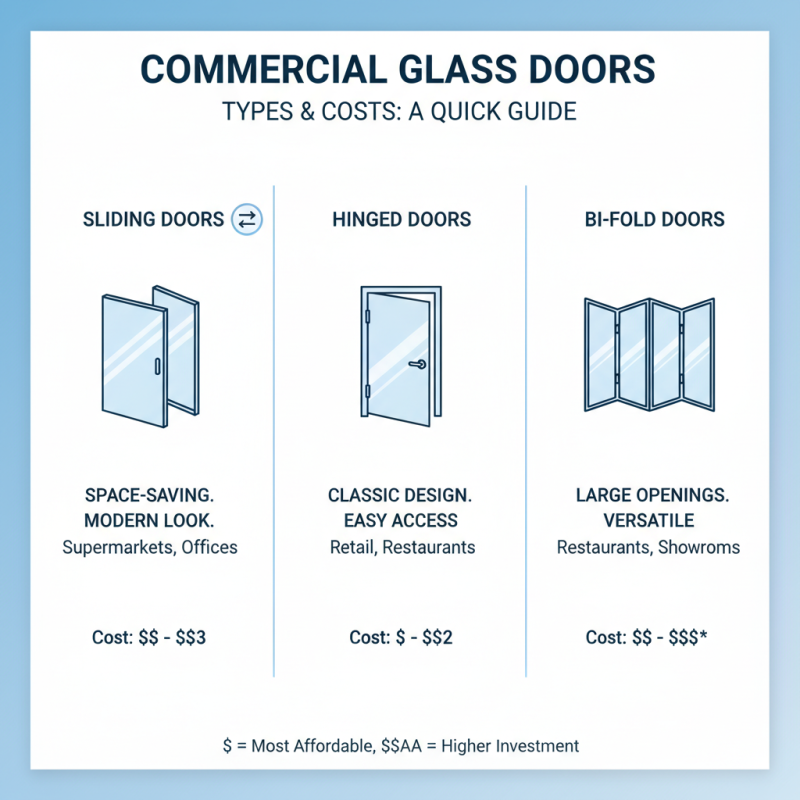 COMMERCIAL GLASS DOORS
TYPES & COSTS: A QUICK GUIDE

SLIDING DOORS

SPACE-SAVING. MODERN LOOK.
Supermarkets, Offices

Cost: \$\$ - \$\$3

HINGED DOORS

CLASSIC DESIGN. EASY ACCESS
Retail, Restaurants

Cost: \$ - \$\$2

BI-FOLD DOORS

LARGE OPENINGS. VERSATILE
Restaurants, Showroms

Cost: \$\$ - \$\$\$*

\$ = Most Affordable, \$\$AA = Higher Investment